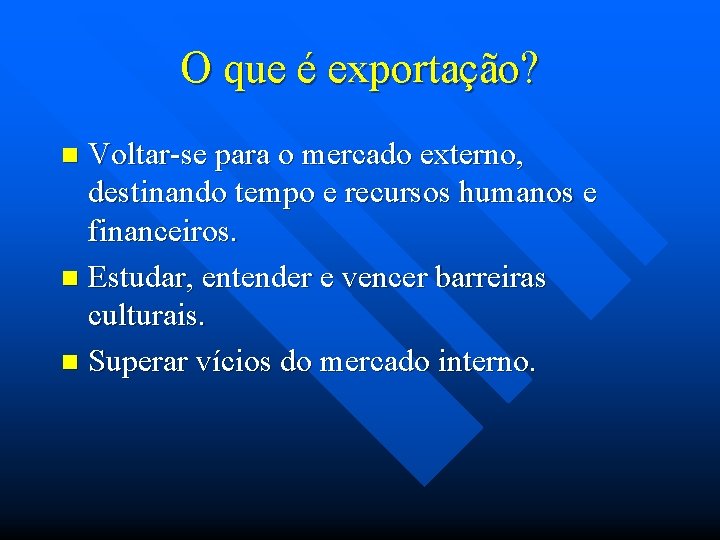 O que é exportação?

- Voltar-se para o mercado externo, destinando tempo e recursos humanos e financeiros.
- Estudar, entender e vencer barreiras culturais.
- Superar vícios do mercado interno.